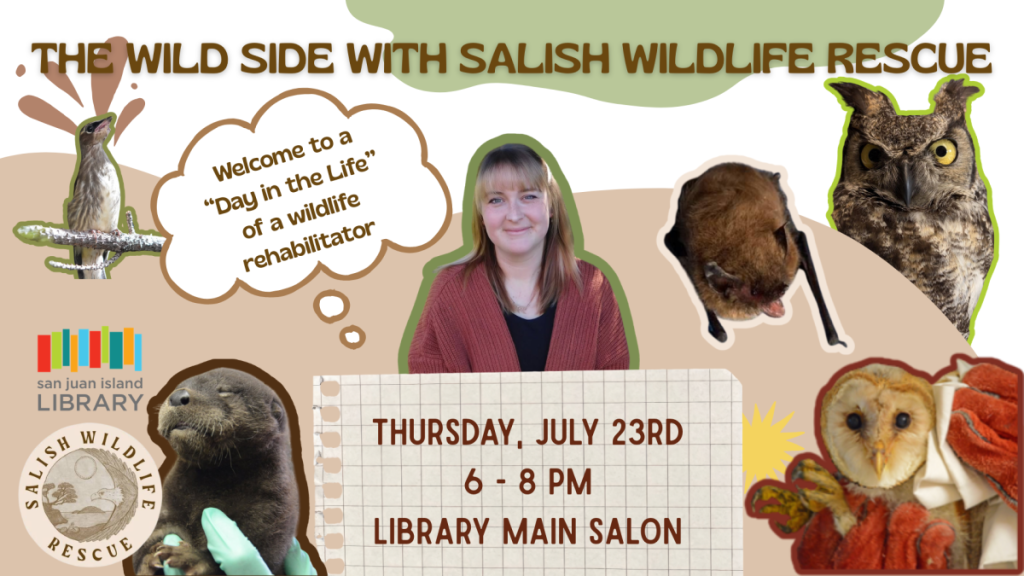 THE WILD SIDE WITH SALISH WILDLIFE RESCUE

Welcome to a "Day in the Life" of a wildlife rehabilitator

san juan island LIBRARY

SALISH WILDLIFE RESCUE

THURSDAY, JULY 23RD
6 - 8 PM
LIBRARY MAIN SALON